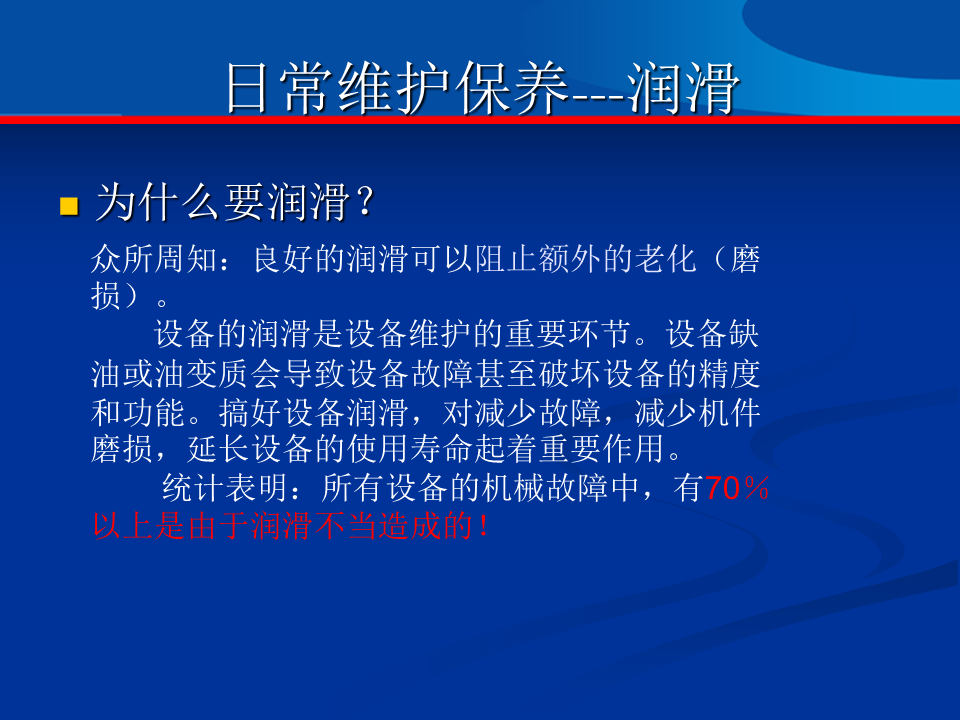 日常维护保养---润滑

为什么要润滑？

众所周知：良好的润滑可以阻止额外的老化（磨损）。

设备的润滑是设备维护的重要环节。设备缺油或油变质会导致设备故障甚至破坏设备的精度和功能。搞好设备润滑，对减少故障，减少机件磨损，延长设备的使用寿命起着重要作用。

统计表明：所有设备的机械故障中，有70％以上是由于润滑不当造成的！